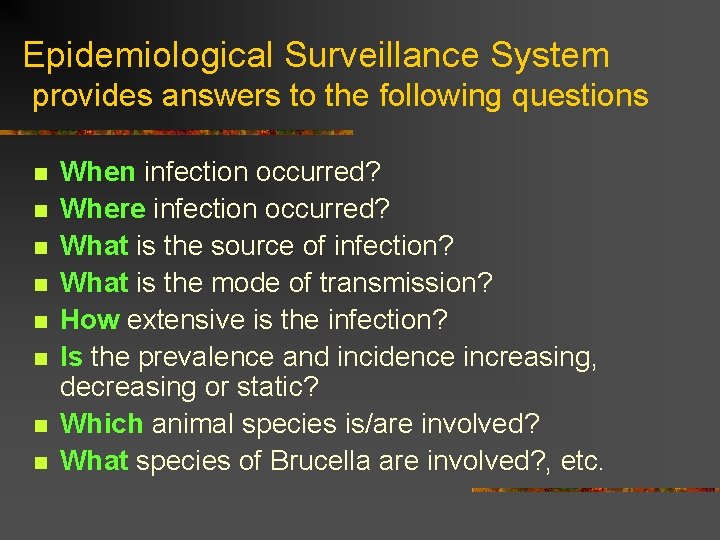 Epidemiological Surveillance System
provides answers to the following questions

- When infection occurred?
- Where infection occurred?
- What is the source of infection?
- What is the mode of transmission?
- How extensive is the infection?
- Is the prevalence and incidence increasing, decreasing or static?
- Which animal species is/are involved?
- What species of Brucella are involved?, etc.